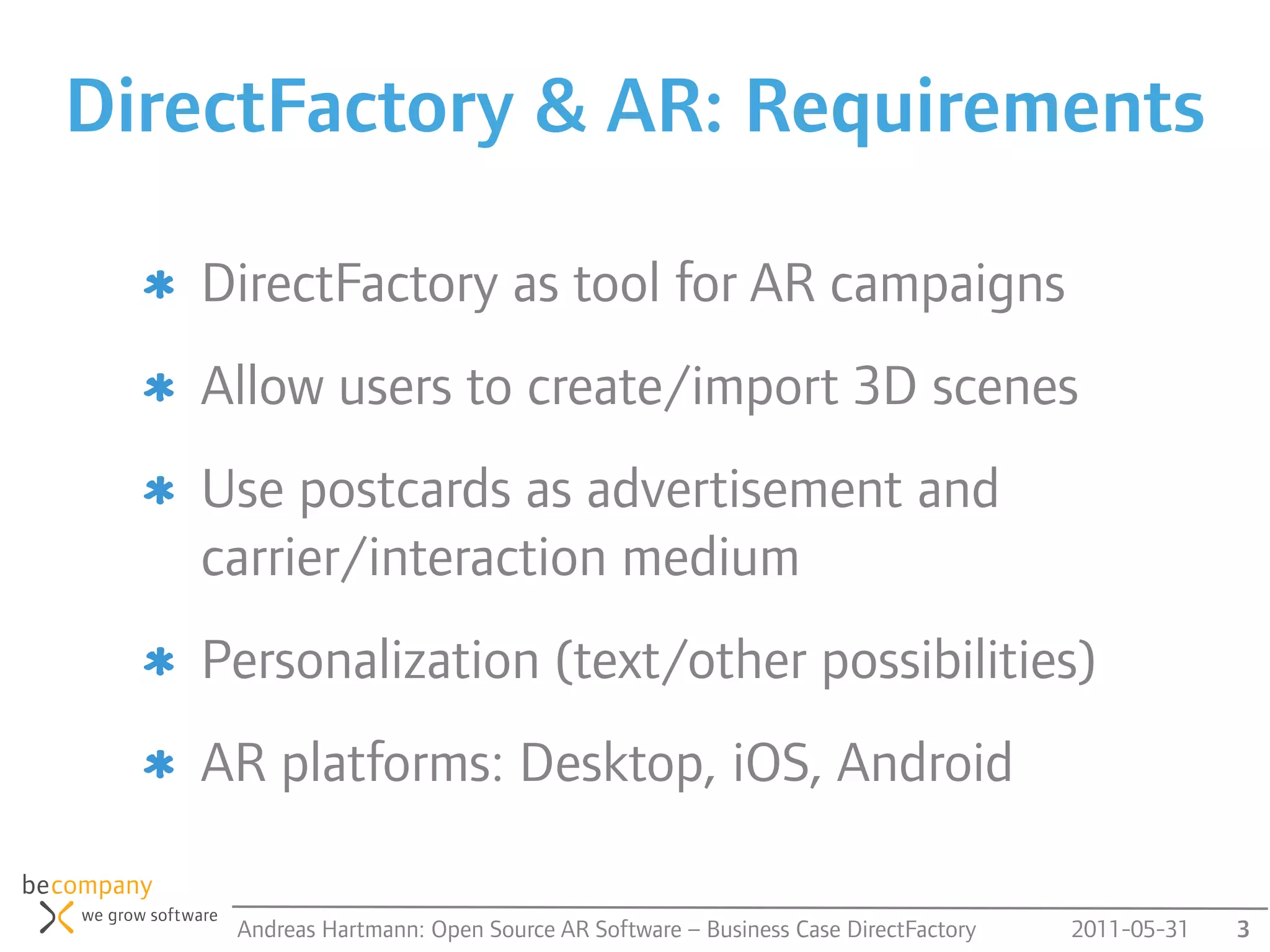 DirectFactory & AR: Requirements

* DirectFactory as tool for AR campaigns

* Allow users to create/import 3D scenes

* Use postcards as advertisement and carrier/interaction medium

* Personalization (text/other possibilities)

* AR platforms: Desktop, iOS, Android

becompany
we grow software

Andreas Hartmann: Open Source AR Software – Business Case DirectFactory 2011-05-31 3